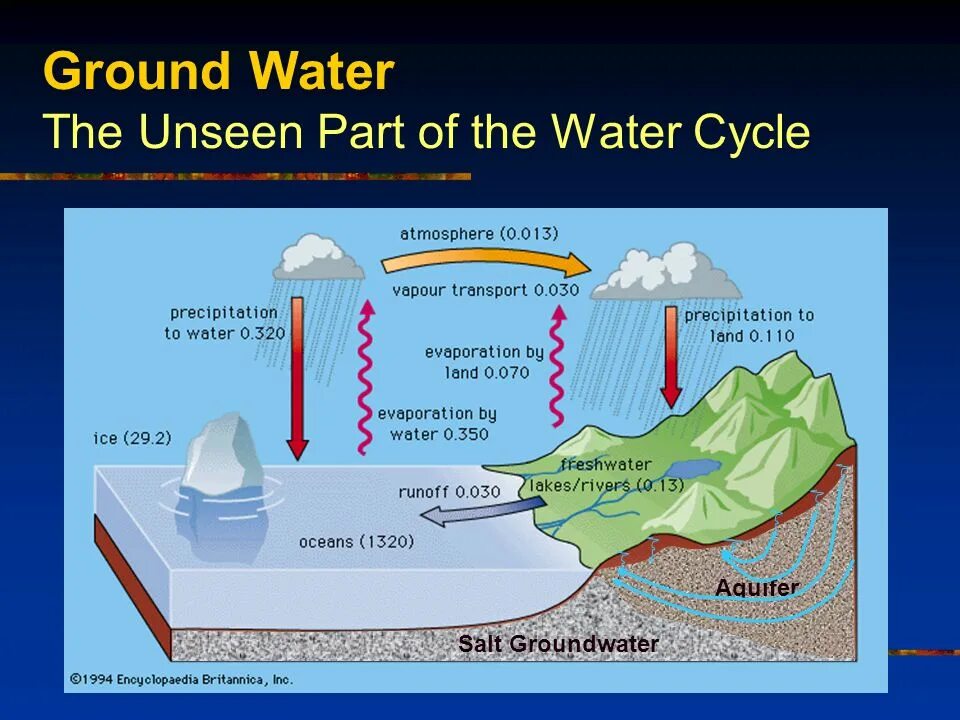 Ground Water
The Unseen Part of the Water Cycle

atmosphere (0.013)

vapour transport 0.030

precipitation to water 0.320

precipitation to land 0.110

evaporation by land 0.070

evaporation by water 0.350

ice (29.2)

freshwater lakes/rivers (0.13)

runoff 0.030

oceans (1320)

Aquifer

Salt Groundwater

©1994 Encyclopaedia Britannica, Inc.